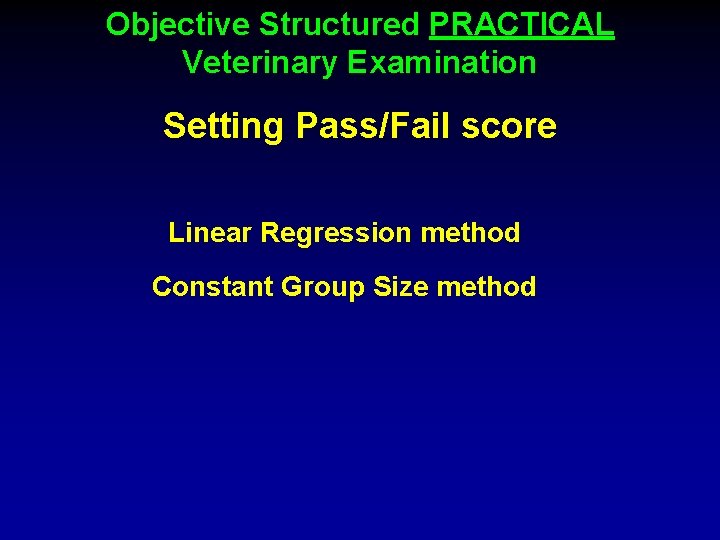 Objective Structured PRACTICAL Veterinary Examination

Setting Pass/Fail score

Linear Regression method

Constant Group Size method